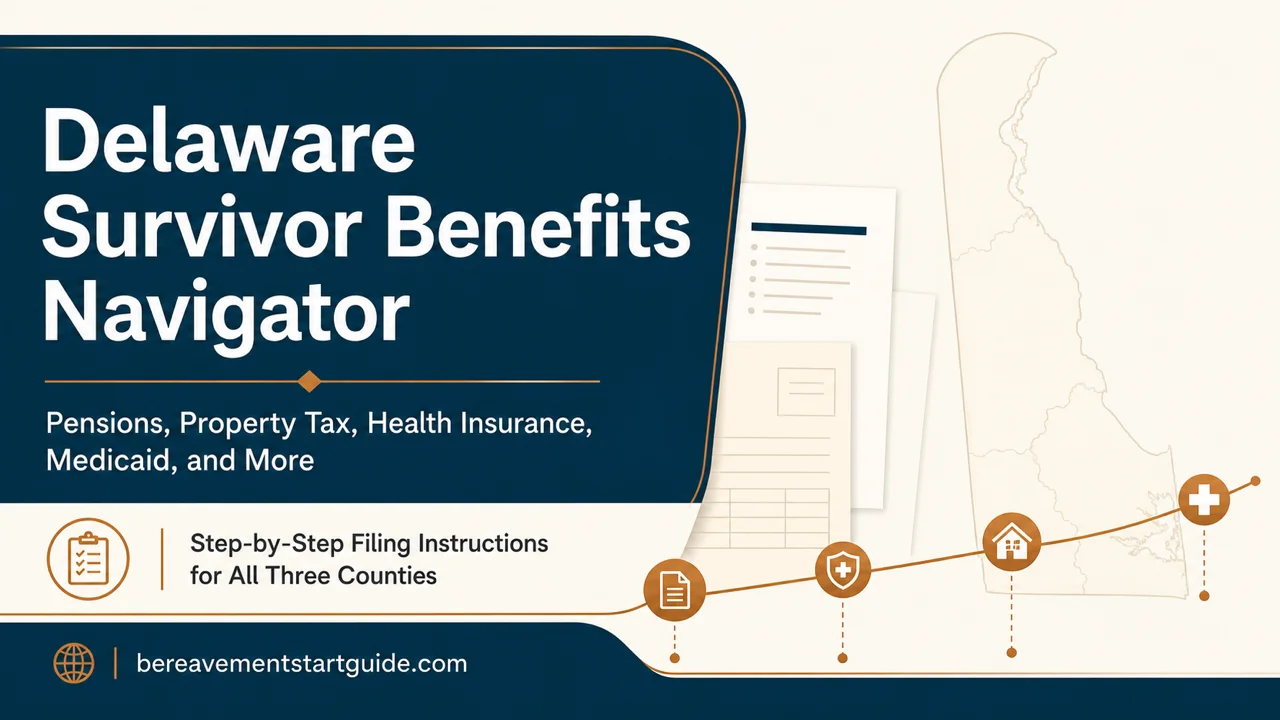 Delaware Survivor Benefits Navigator

Pensions, Property Tax, Health Insurance, Medicaid, and More

Step-by-Step Filing Instructions for All Three Counties

bereavementstartguide.com